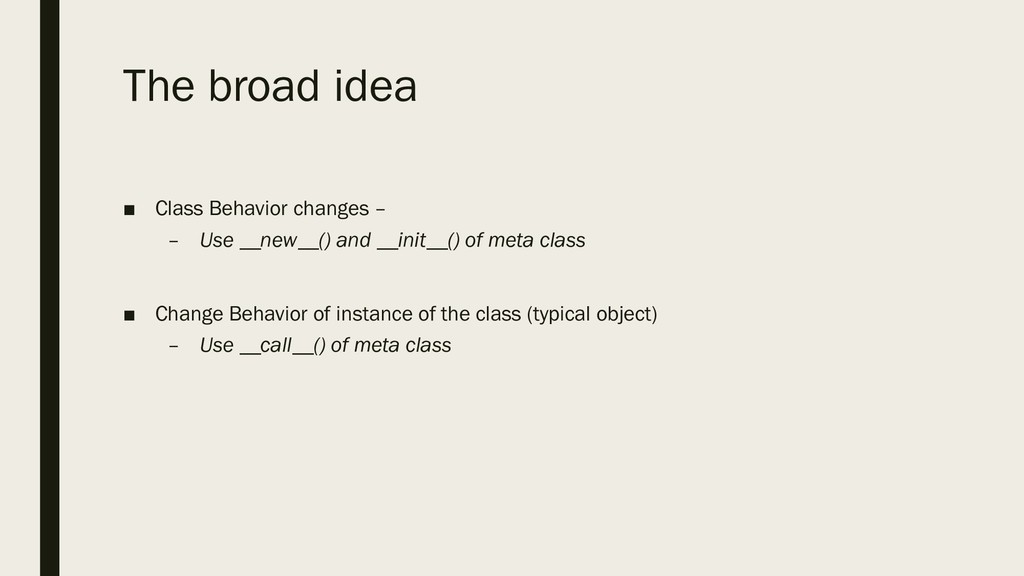 The broad idea

■ Class Behavior changes –
– Use \_\_new\_\_() and \_\_init\_\_() of meta class

■ Change Behavior of instance of the class (typical object)
– Use \_\_call\_\_() of meta class